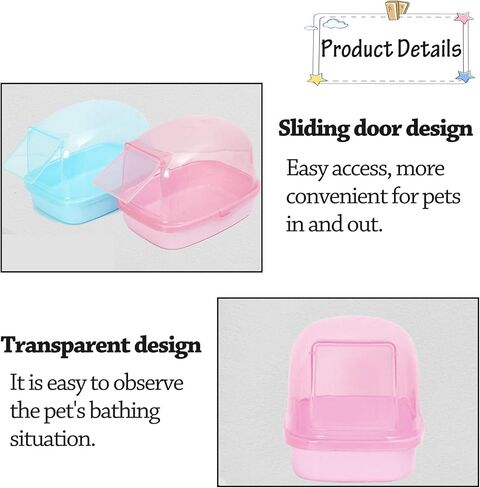 Product Details

Sliding door design

Easy access, more convenient for pets in and out.

Transparent design

It is easy to observe the pet's bathing situation.